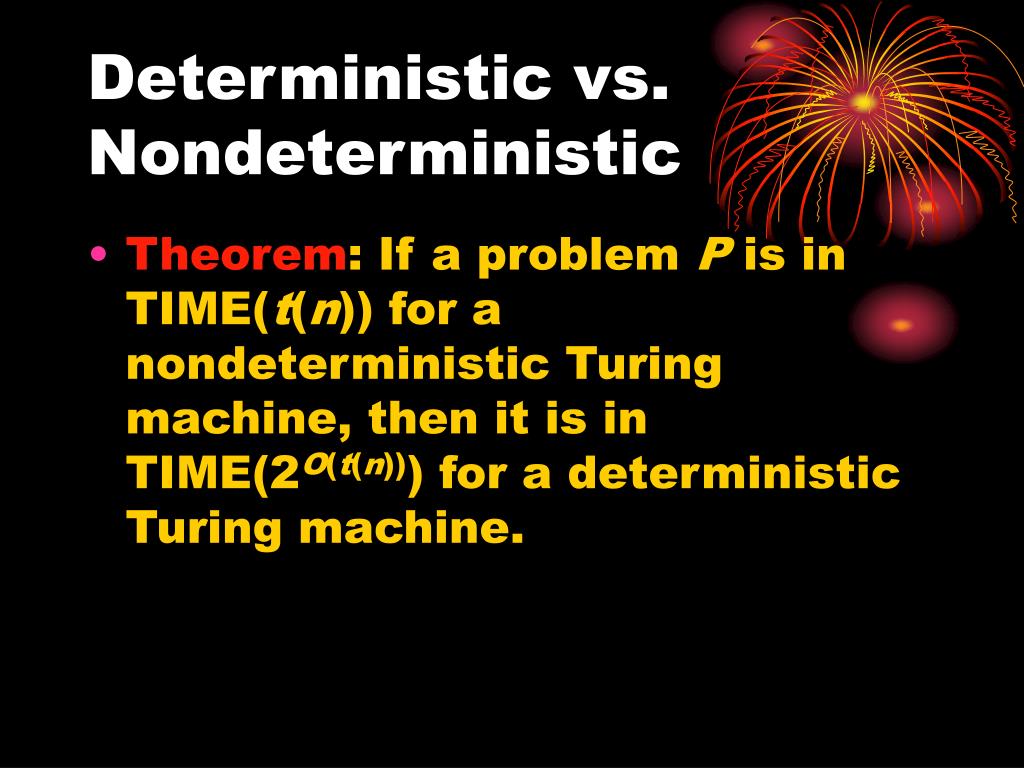 Deterministic vs. Nondeterministic

• Theorem: If a problem $P$ is in TIME($t(n)$) for a nondeterministic Turing machine, then it is in TIME($2^{O(t(n))}$) for a deterministic Turing machine.